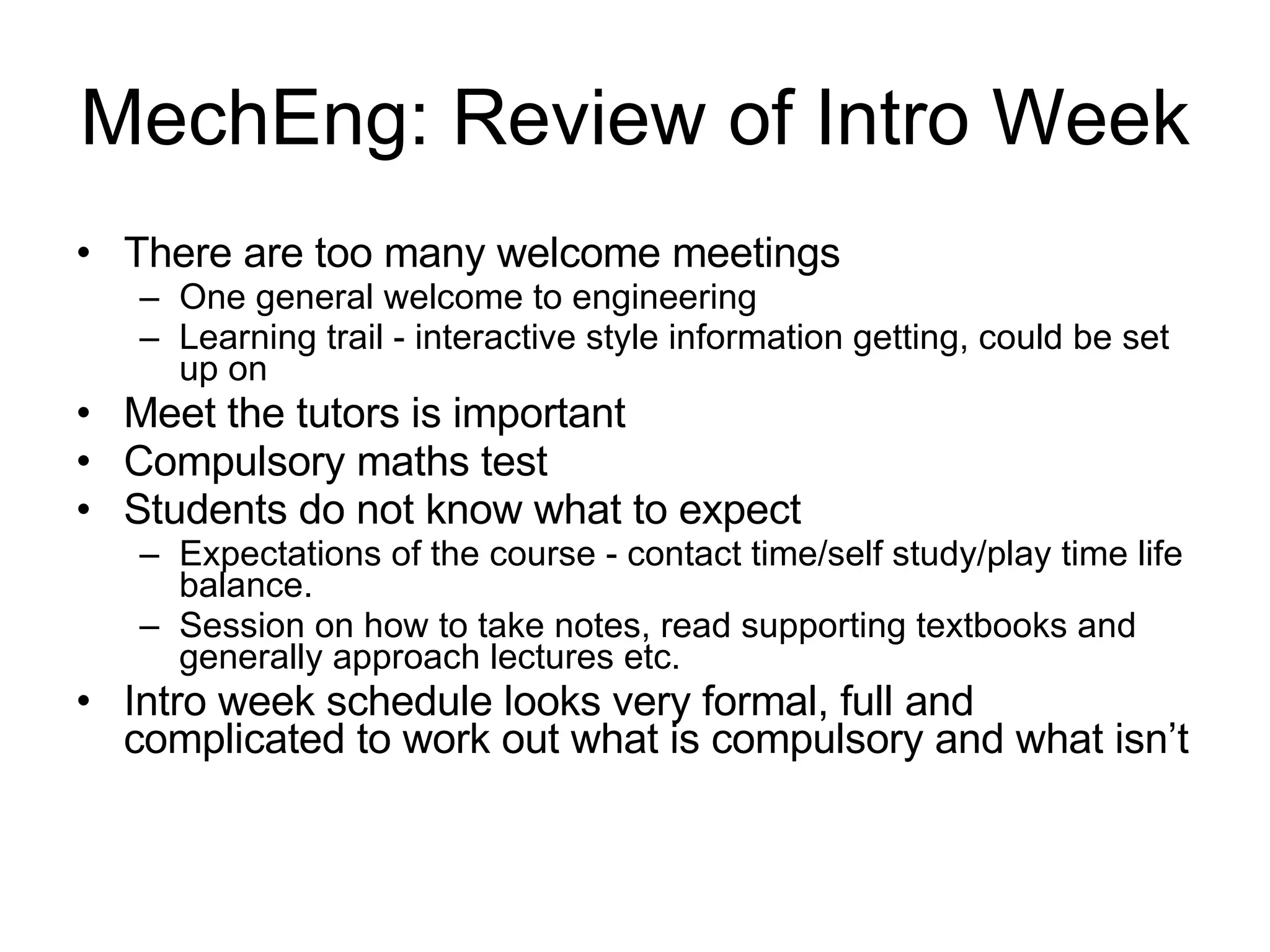 MechEng: Review of Intro Week

• There are too many welcome meetings
– One general welcome to engineering
– Learning trail - interactive style information getting, could be set up on
• Meet the tutors is important
• Compulsory maths test
• Students do not know what to expect
– Expectations of the course - contact time/self study/play time life balance.
– Session on how to take notes, read supporting textbooks and generally approach lectures etc.
• Intro week schedule looks very formal, full and complicated to work out what is compulsory and what isn’t